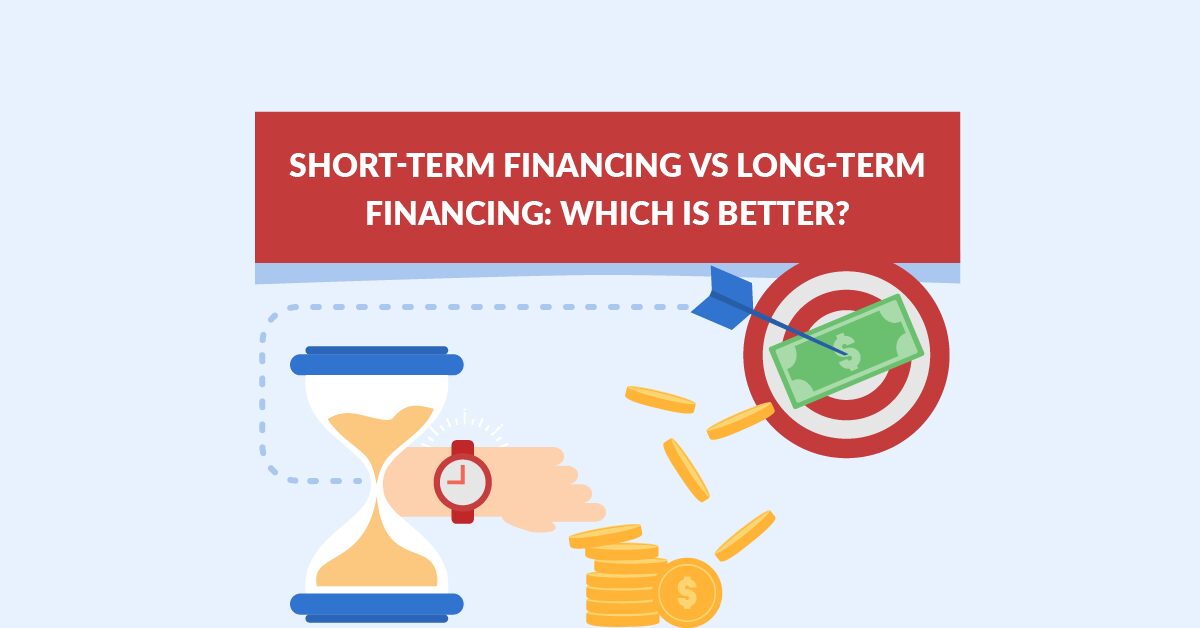 SHORT-TERM FINANCING VS LONG-TERM FINANCING: WHICH IS BETTER?

$

$